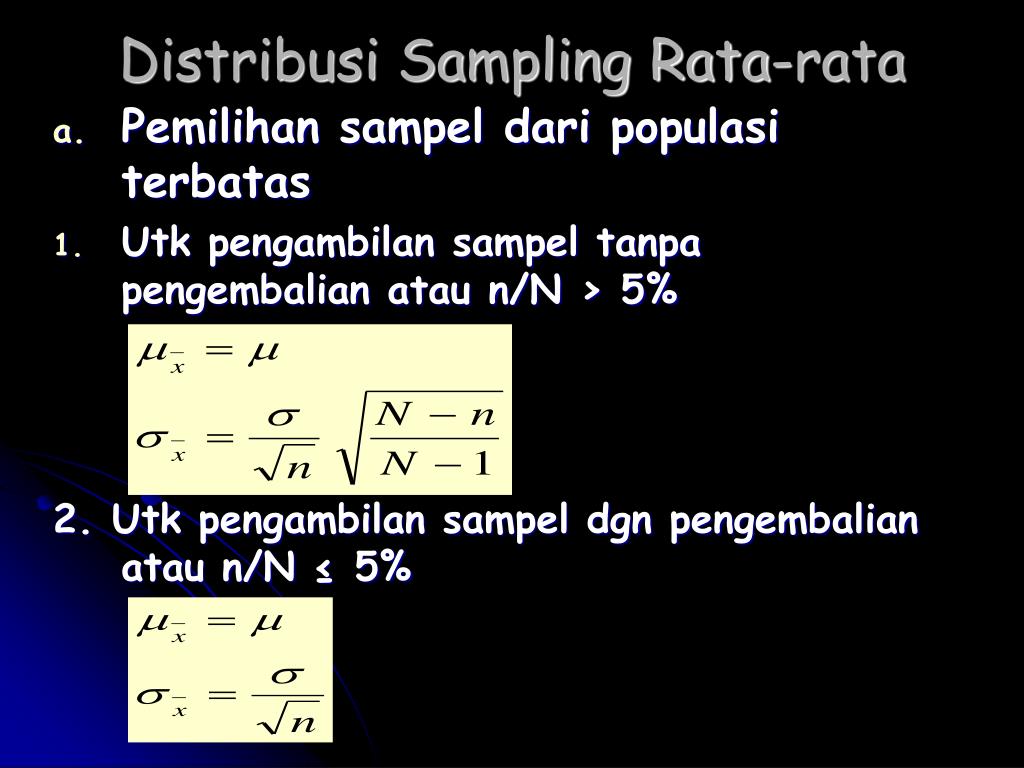 Distribusi Sampling Rata-rata

a. Pemilihan sampel dari populasi terbatas

1. Utk pengambilan sampel tanpa pengembalian atau n/N > 5%

$\mu_{\bar{x}} = \mu$

$\sigma_{\bar{x}} = \frac{\sigma}{\sqrt{n}} \sqrt{\frac{N-n}{N-1}}$

2. Utk pengambilan sampel dgn pengembalian atau n/N ≤ 5%

$\mu_{\bar{x}} = \mu$

$\sigma_{\bar{x}} = \frac{\sigma}{\sqrt{n}}$